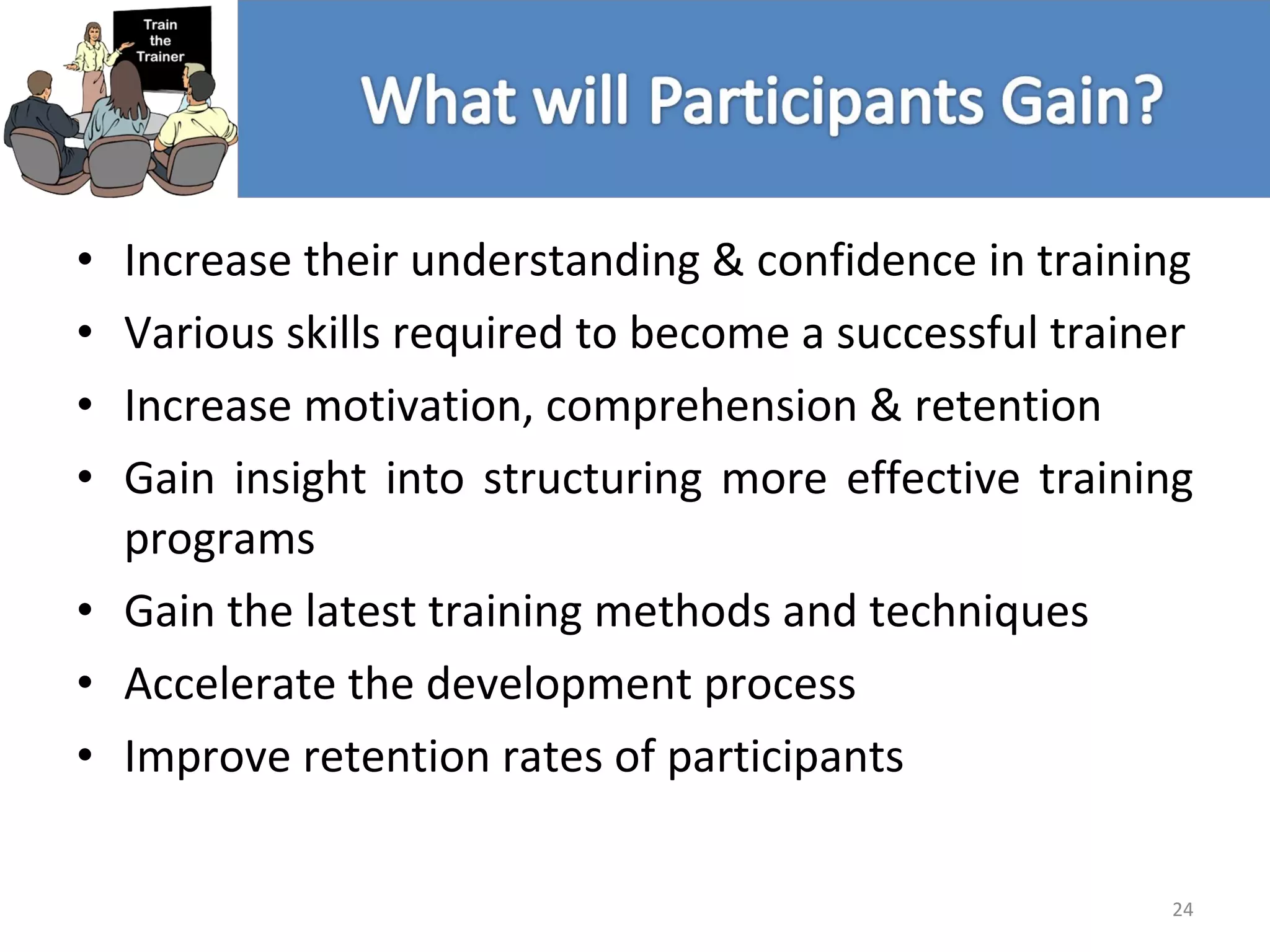 Train the Trainer

What will Participants Gain?

• Increase their understanding & confidence in training
• Various skills required to become a successful trainer
• Increase motivation, comprehension & retention
• Gain insight into structuring more effective training programs
• Gain the latest training methods and techniques
• Accelerate the development process
• Improve retention rates of participants

24